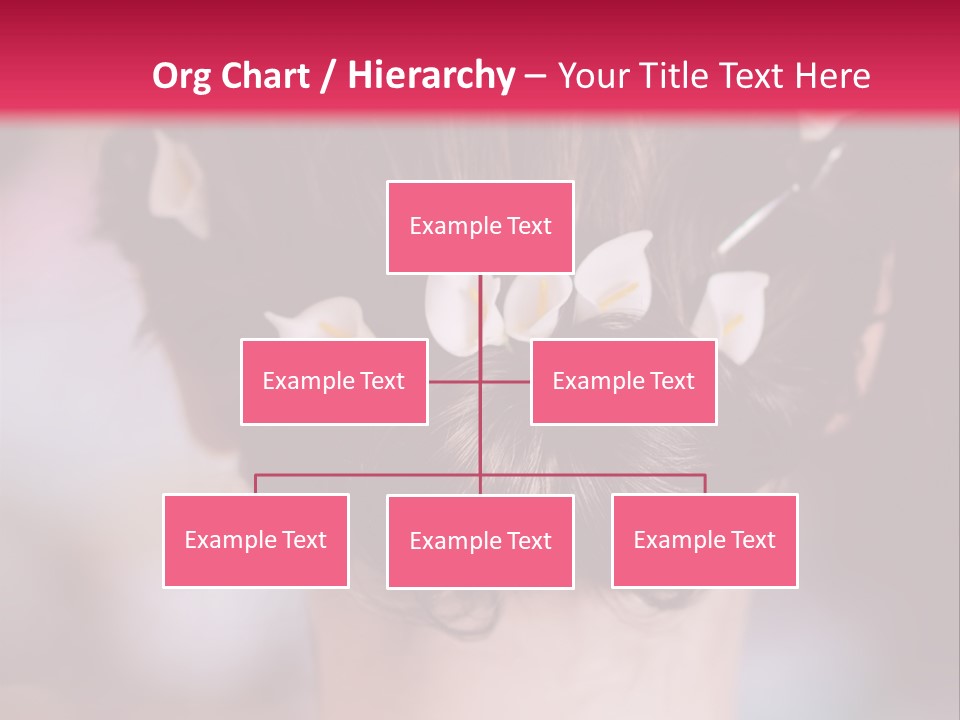 Org Chart / Hierarchy – Your Title Text Here

Example Text

Example Text

Example Text

Example Text

Example Text

Example Text